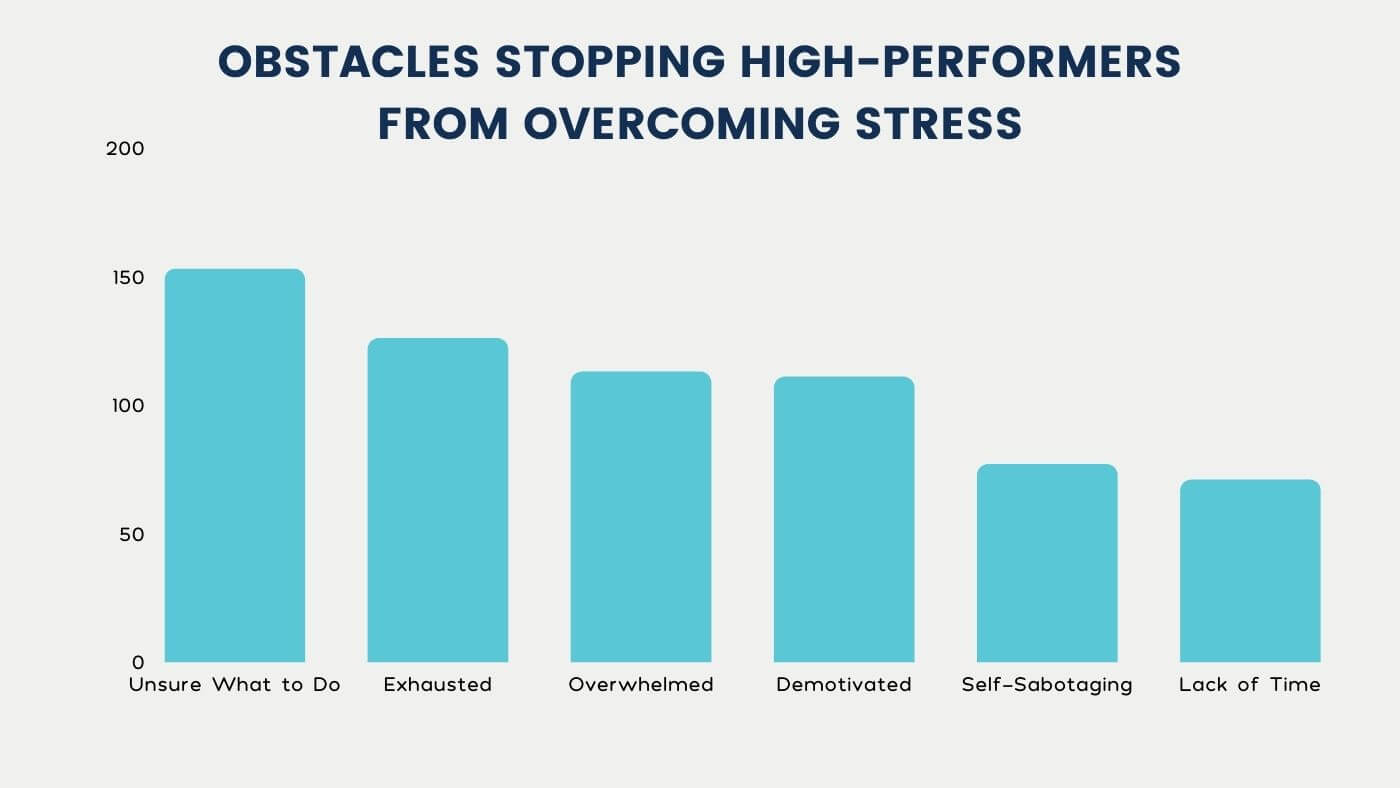 OBSTACLES STOPPING HIGH-PERFORMERS FROM OVERCOMING STRESS

200

150

100

50

0

Unsure What to Do

Exhausted

Overwhelmed

Demotivated

Self-Sabotaging

Lack of Time